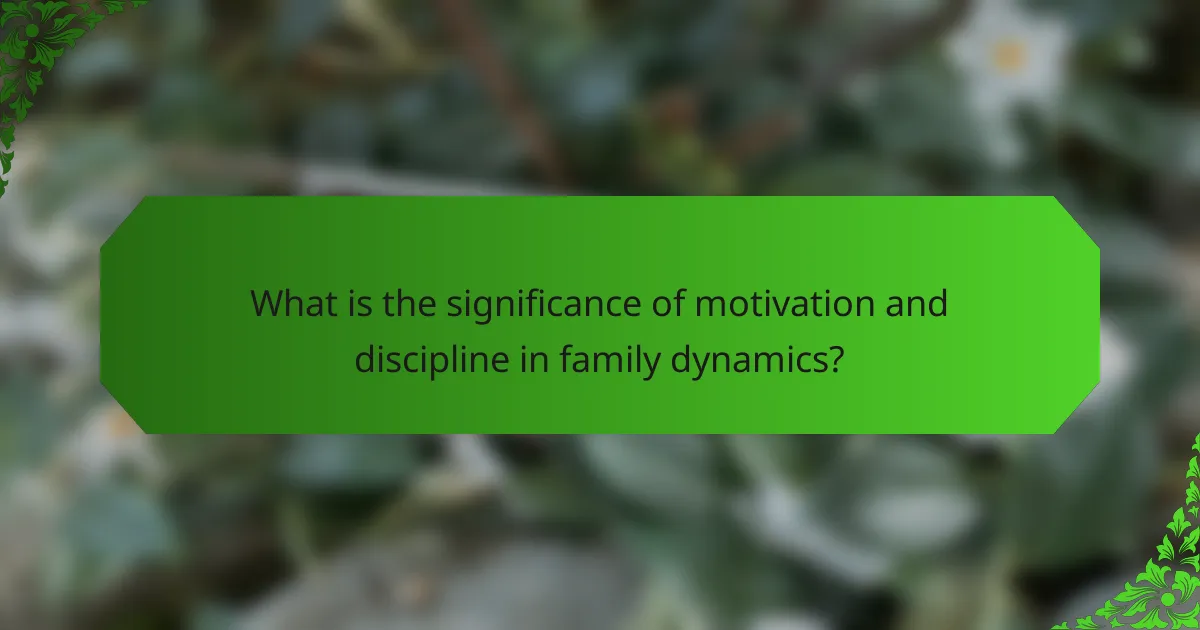 What is the significance of motivation and discipline in family dynamics?